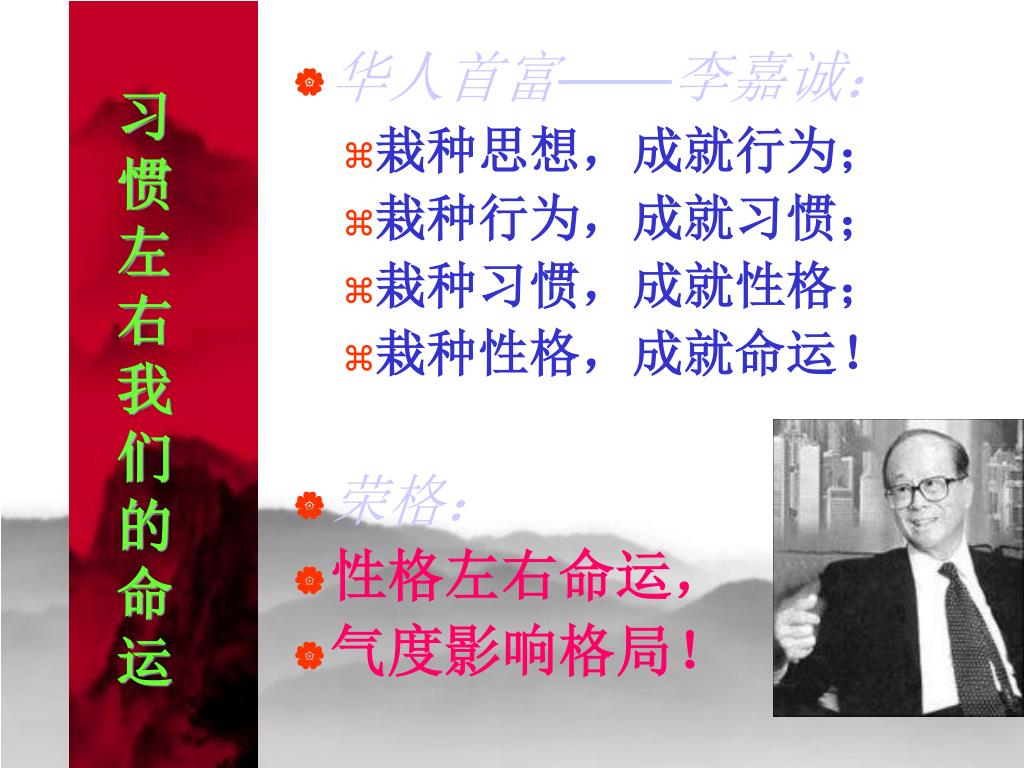 习惯左右我们的命运

华人首富——李嘉诚:

栽种思想，成就行为；
栽种行为，成就习惯；
栽种习惯，成就性格；
栽种性格，成就命运！

荣格:
性格左右命运，
气度影响格局！